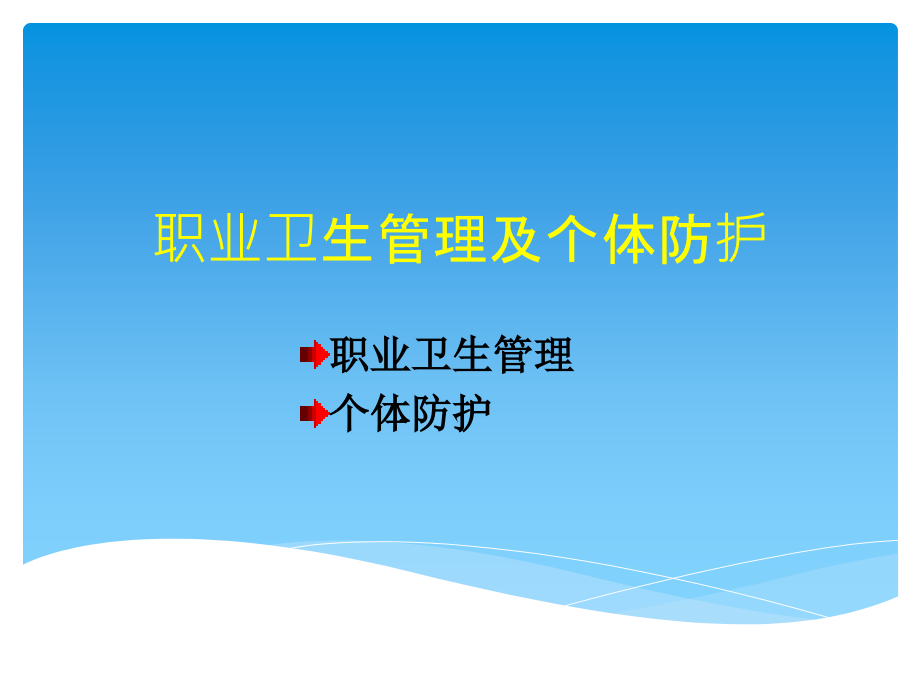 职业卫生管理及个体防护

职业卫生管理
个体防护